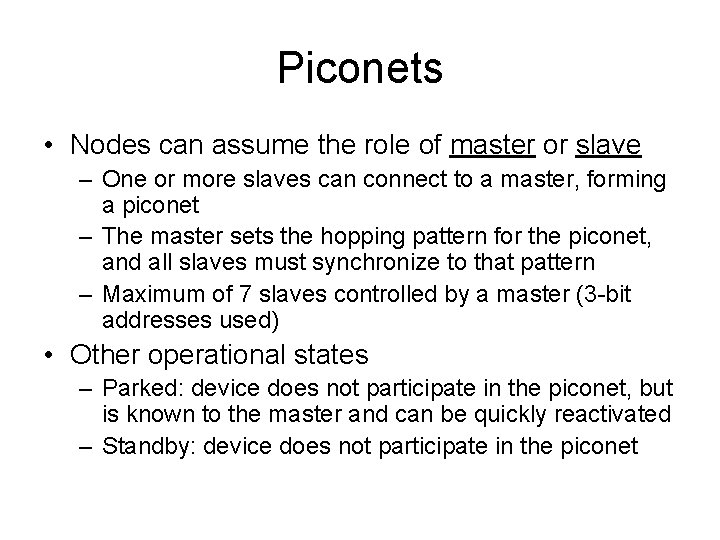 Piconets

• Nodes can assume the role of master or slave
– One or more slaves can connect to a master, forming a piconet
– The master sets the hopping pattern for the piconet, and all slaves must synchronize to that pattern
– Maximum of 7 slaves controlled by a master (3-bit addresses used)

• Other operational states
– Parked: device does not participate in the piconet, but is known to the master and can be quickly reactivated
– Standby: device does not participate in the piconet